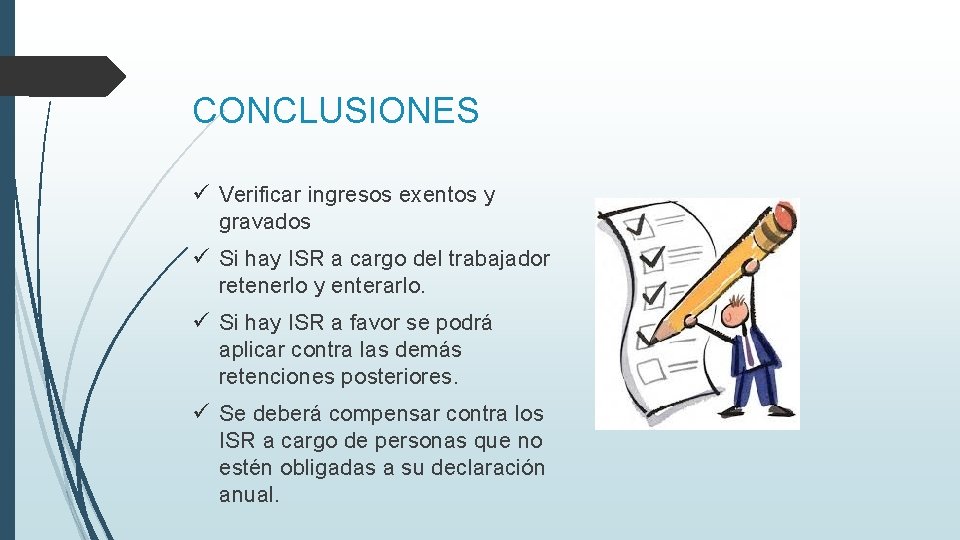 CONCLUSIONES

✓ Verificar ingresos exentos y gravados

✓ Si hay ISR a cargo del trabajador retenerlo y enterarlo.

✓ Si hay ISR a favor se podrá aplicar contra las demás retenciones posteriores.

✓ Se deberá compensar contra los ISR a cargo de personas que no estén obligadas a su declaración anual.